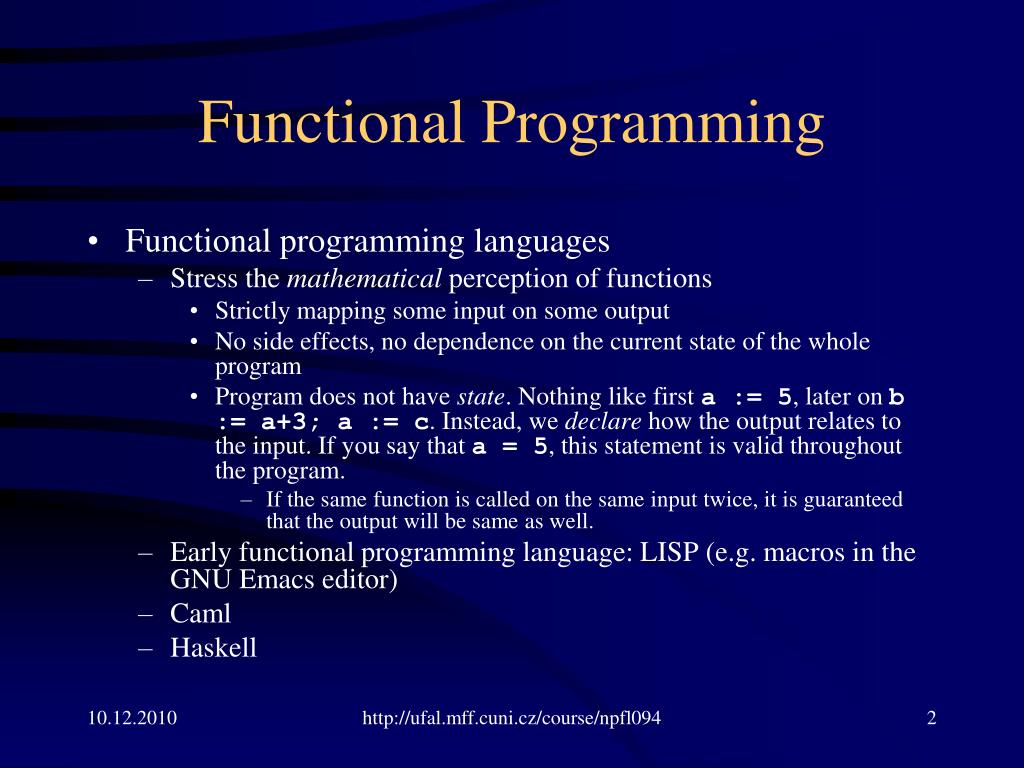 Functional Programming

• Functional programming languages
– Stress the mathematical perception of functions
• Strictly mapping some input on some output
• No side effects, no dependence on the current state of the whole program
• Program does not have state. Nothing like first a := 5, later on b := a+3; a := c. Instead, we declare how the output relates to the input. If you say that a = 5, this statement is valid throughout the program.
– If the same function is called on the same input twice, it is guaranteed that the output will be same as well.
– Early functional programming language: LISP (e.g. macros in the GNU Emacs editor)
– Caml
– Haskell

10.12.2010
http://ufal.mff.cuni.cz/course/npfl094
2